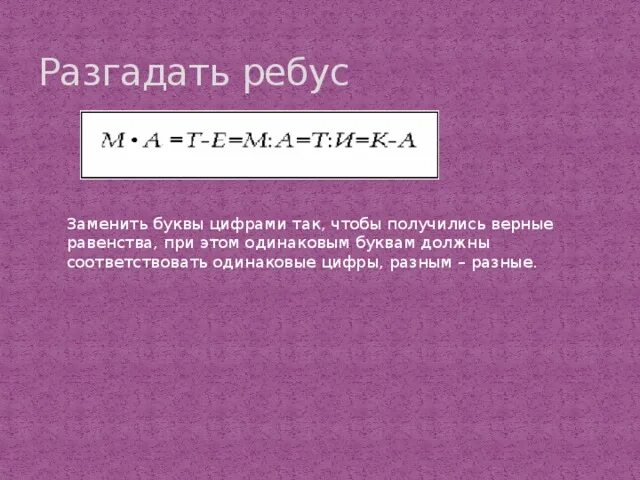 Разгадать ребус

$М \cdot А = Т - Е = М : А = Т : И = К - А$

Заменить буквы цифрами так, чтобы получились верные равенства, при этом одинаковым буквам должны соответствовать одинаковые цифры, разным – разные.